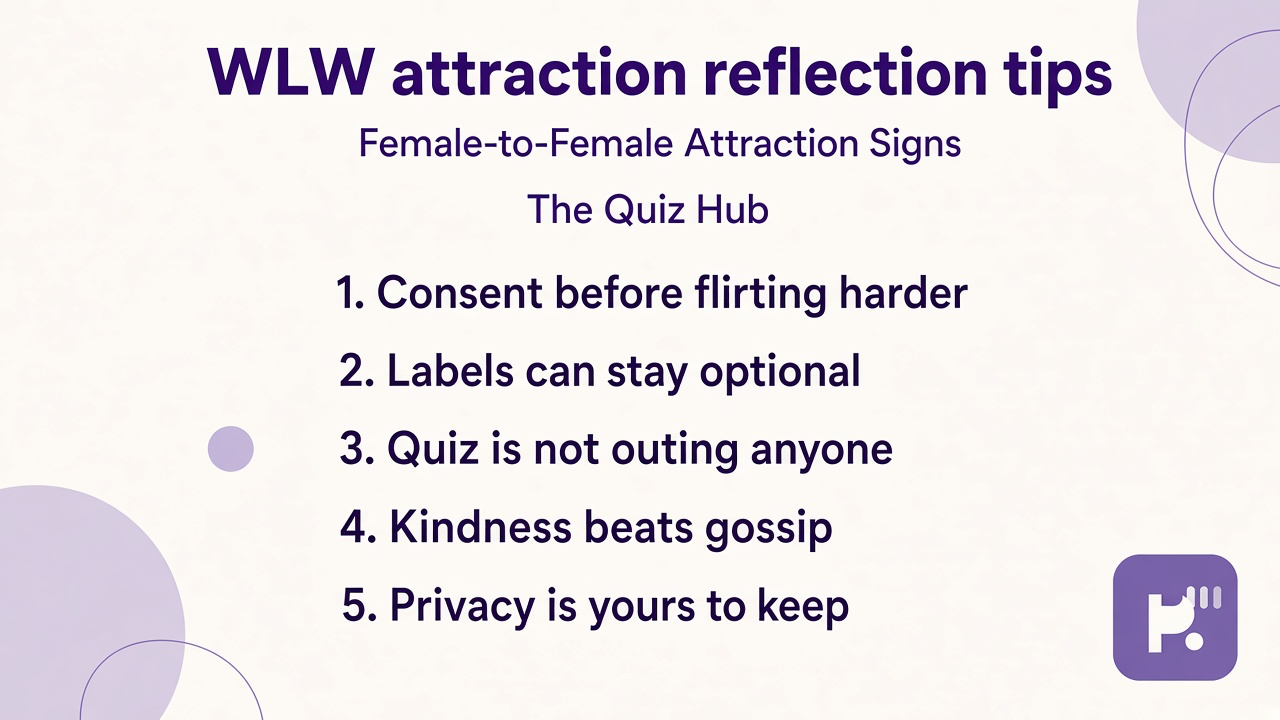 WLW attraction reflection tips

Female-to-Female Attraction Signs

The Quiz Hub

1. Consent before flirting harder

2. Labels can stay optional

3. Quiz is not outing anyone

4. Kindness beats gossip

5. Privacy is yours to keep